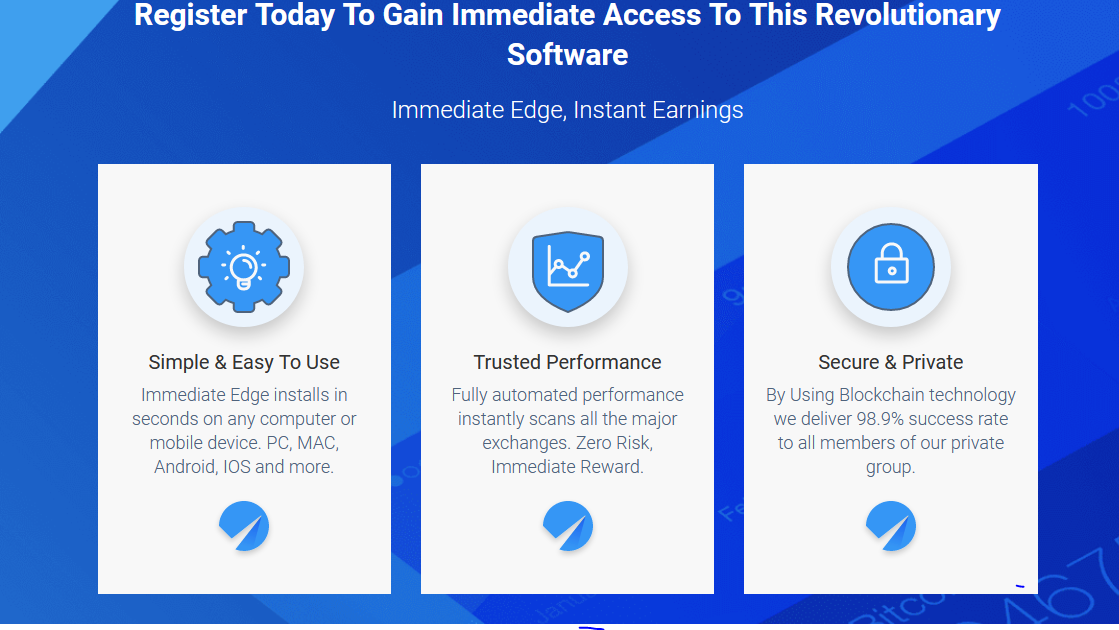 Register Today To Gain Immediate Access To This Revolutionary Software

Immediate Edge, Instant Earnings

Simple & Easy To Use

Immediate Edge installs in seconds on any computer or mobile device. PC, MAC, Android, IOS and more.

Trusted Performance

Fully automated performance instantly scans all the major exchanges. Zero Risk, Immediate Reward.

Secure & Private

By Using Blockchain technology we deliver 98.9% success rate to all members of our private group.